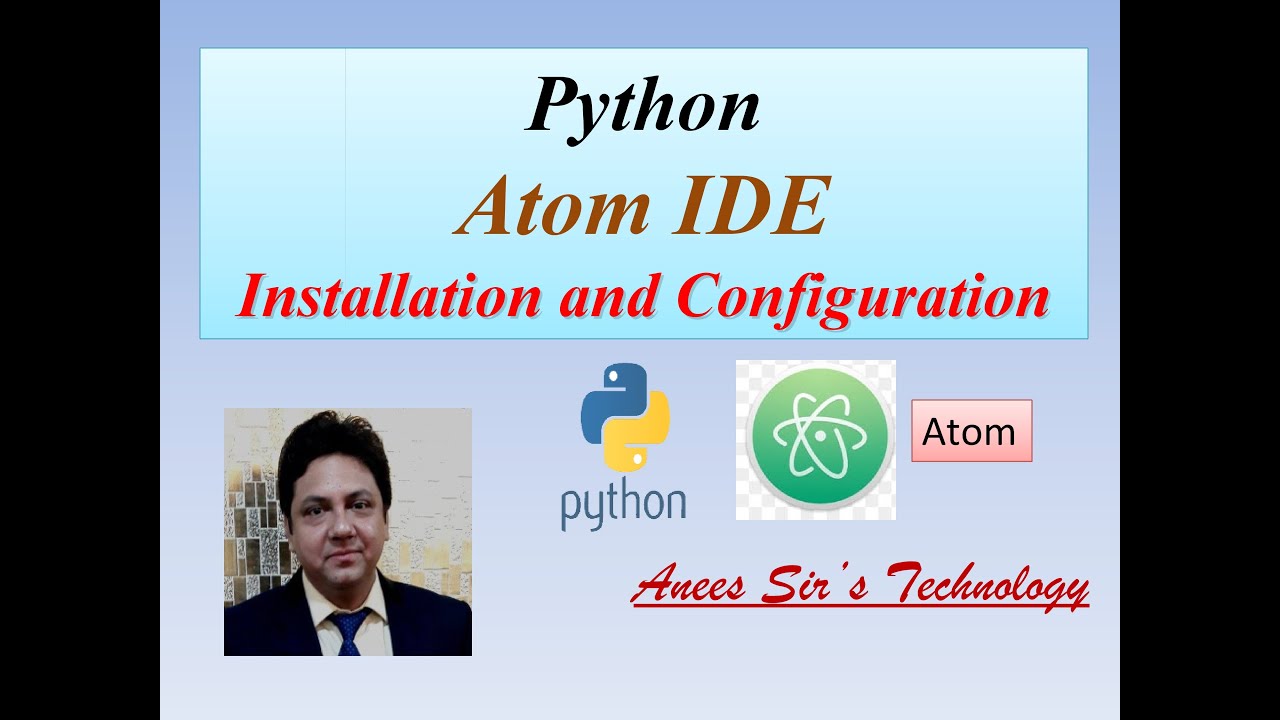 Python
Atom IDE
Installation and Configuration

python

Atom

Anees Sir's Technology